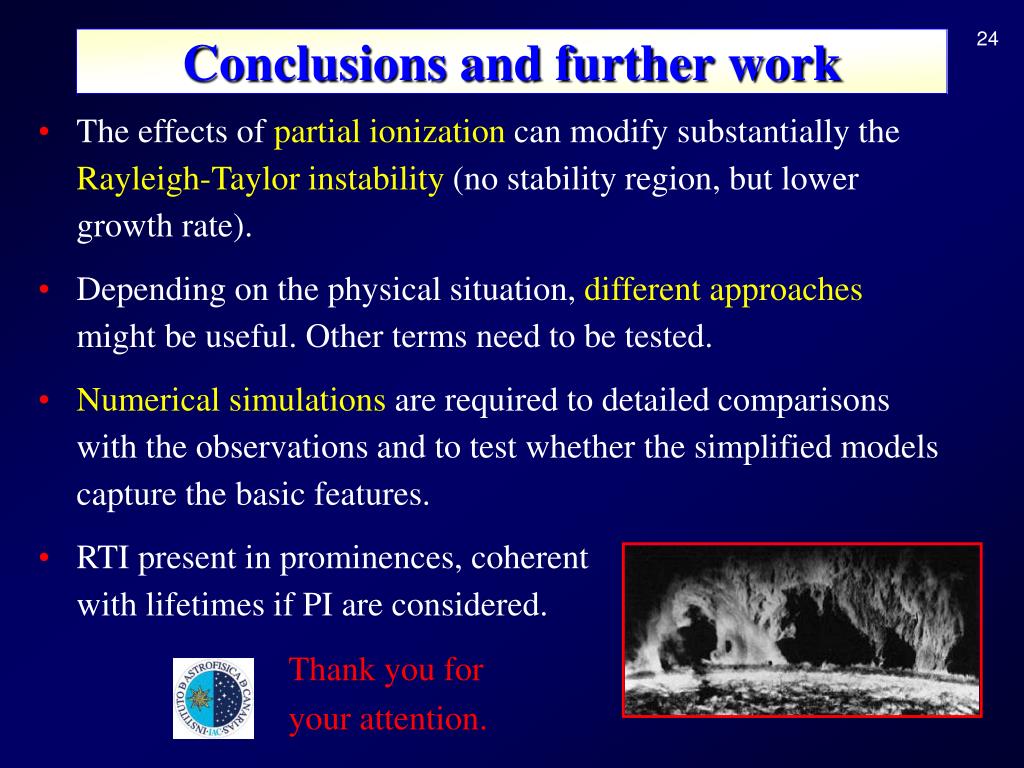 24

Conclusions and further work

• The effects of partial ionization can modify substantially the Rayleigh-Taylor instability (no stability region, but lower growth rate).

• Depending on the physical situation, different approaches might be useful. Other terms need to be tested.

• Numerical simulations are required to detailed comparisons with the observations and to test whether the simplified models capture the basic features.

• RTI present in prominences, coherent with lifetimes if PI are considered.

INSTITUTO DE ASTROFISICA DE CANARIAS IAC

Thank you for your attention.